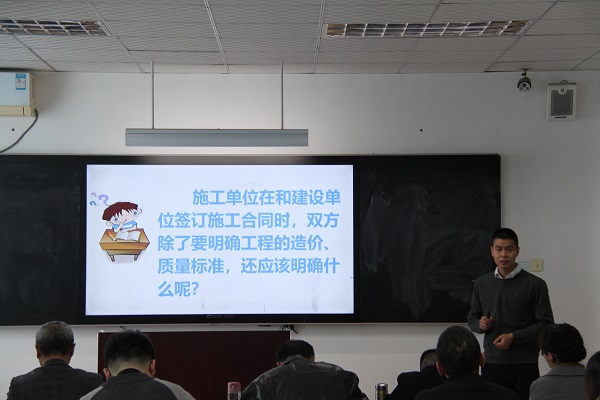 施工单位在和建设单位签订施工合同时，双方除了要明确工程的造价、质量标准，还应该明确什么呢？